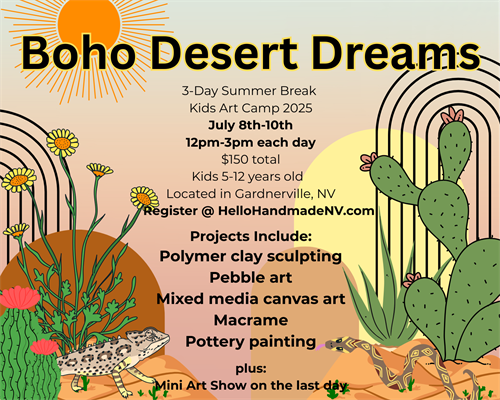 Boho Desert Dreams

3-Day Summer Break
Kids Art Camp 2025
July 8th-10th
12pm-3pm each day
$150 total
Kids 5-12 years old
Located in Gardnerville, NV
Register @ HelloHandmadeNV.com

Projects Include:
Polymer clay sculpting
Pebble art
Mixed media canvas art
Macrame
Pottery painting

plus:
Mini Art Show on the last day